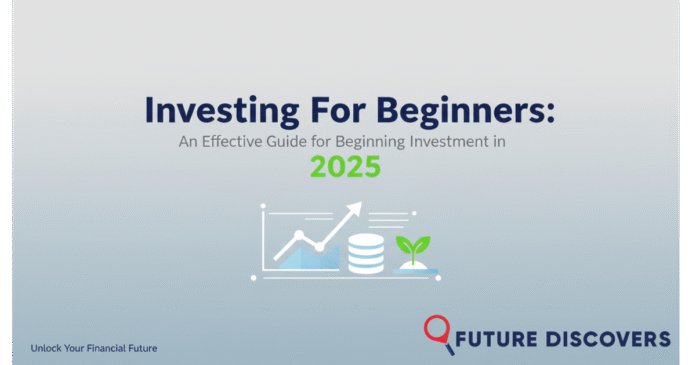 Investing For Beginners:
An Effective Guide for Beginning Investment in
2025

Unlock Your Financial Future

FUTURE DISCOVERS